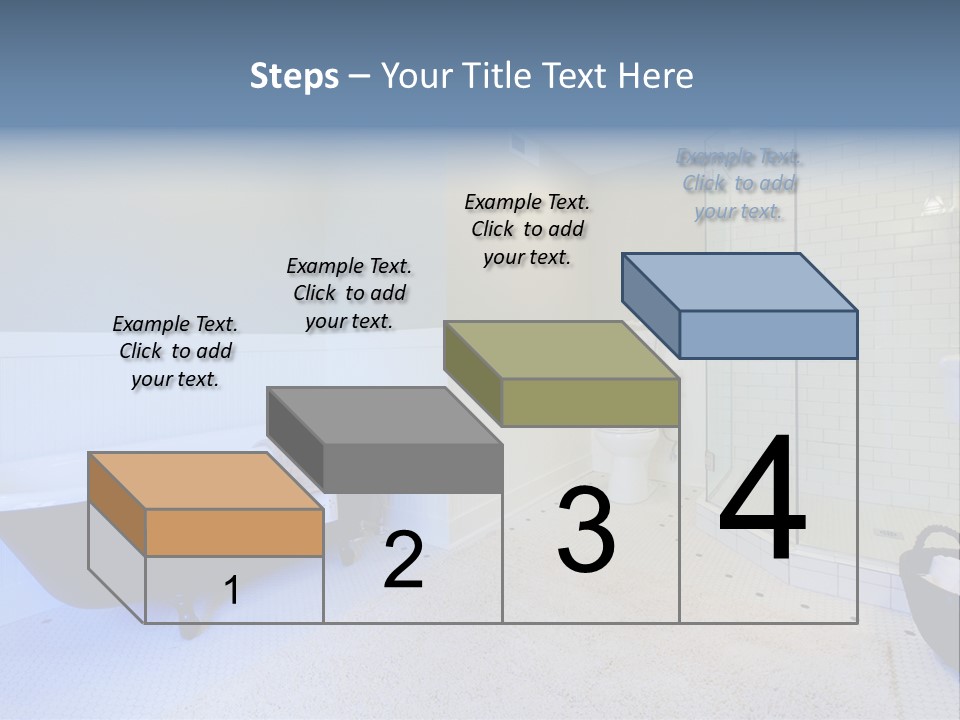 Steps – Your Title Text Here

Example Text. Click to add your text.

Example Text. Click to add your text.

Example Text. Click to add your text.

Example Text. Click to add your text.

1

2

3

4